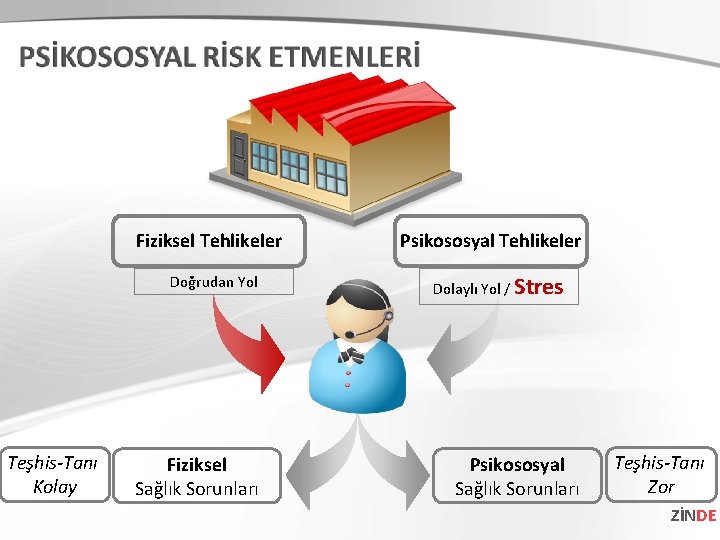 PSİKOSOSYAL RİSK ETMENLERİ

Fiziksel Tehlikeler

Doğrudan Yol

Psikososyal Tehlikeler

Dolaylı Yol / Stres

Teşhis-Tanı Kolay

Fiziksel Sağlık Sorunları

Psikososyal Sağlık Sorunları

Teşhis-Tanı Zor

ZİNDE